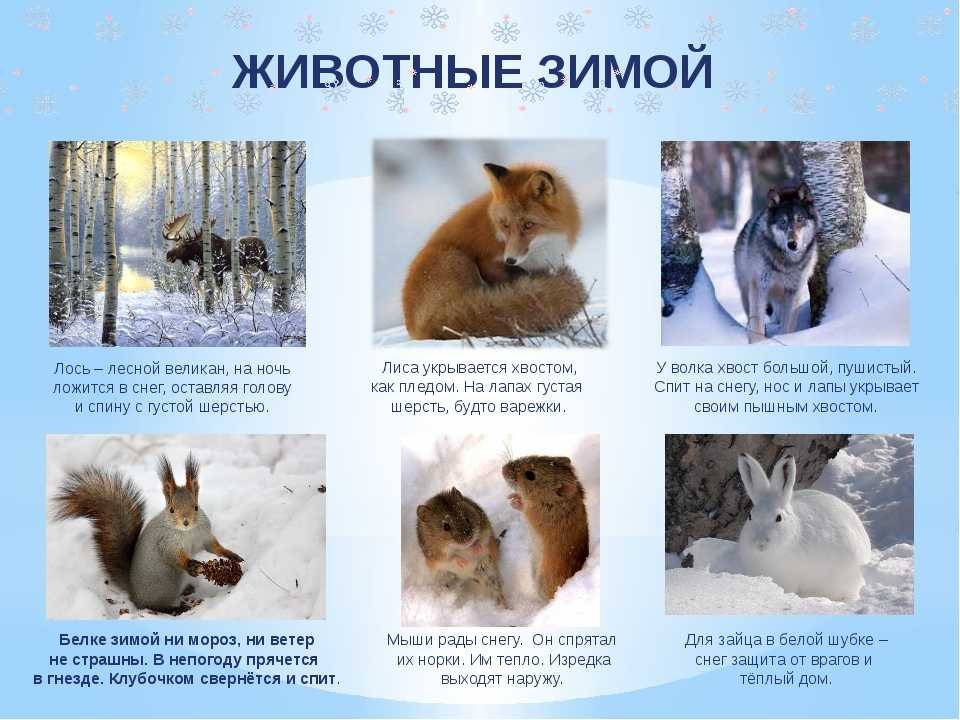 ЖИВОТНЫЕ ЗИМОЙ

Лось – лесной великан, на ночь ложится в снег, оставляя голову и спину с густой шерстью.

Лиса укрывается хвостом, как пледом. На лапах густая шерсть, будто варежки.

У волка хвост большой, пушистый. Спит на снегу, нос и лапы укрывает своим пышным хвостом.

Белке зимой ни мороз, ни ветер не страшны. В непогоду прячется в гнезде. Клубочком свернётся и спит.

Мыши рады снегу. Он спрятал их норки. Им тепло. Изредка выходят наружу.

Для зайца в белой шубке – снег защита от врагов и тёплый дом.